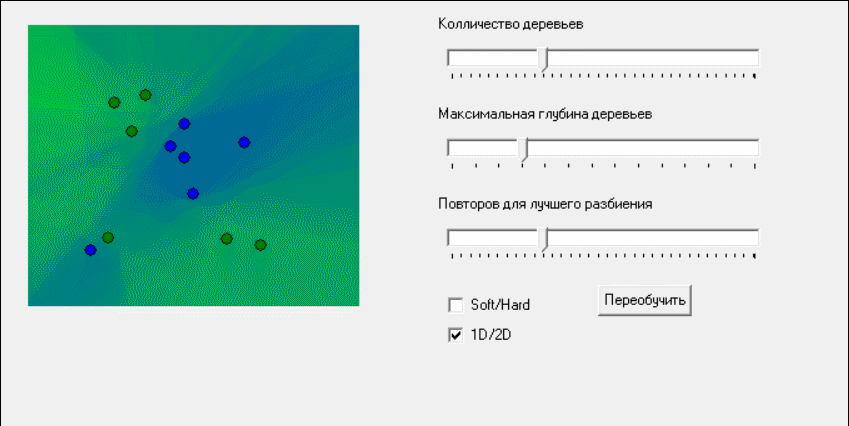 Колличество деревьев

Максимальная глубина деревьев

Повторов для лучшего разбиения

Soft/Hard

Переобучить

1D/2D